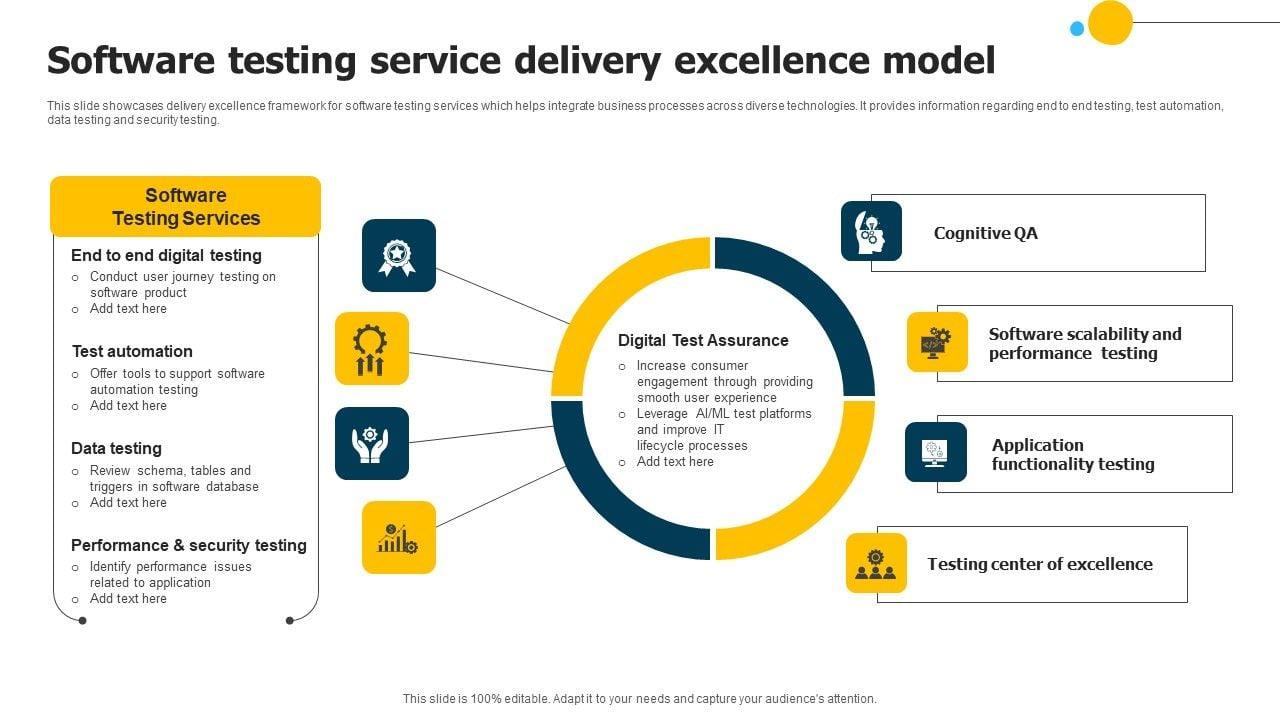 Software testing service delivery excellence model

This slide showcases delivery excellence framework for software testing services which helps integrate business processes across diverse technologies. It provides information regarding end to end testing, test automation, data testing and security testing.

Software Testing Services

End to end digital testing
○ Conduct user journey testing on software product
○ Add text here

Test automation
○ Offer tools to support software automation testing
○ Add text here

Data testing
○ Review schema, tables and triggers in software database
○ Add text here

Performance & security testing
○ Identify performance issues related to application
○ Add text here

Digital Test Assurance
○ Increase consumer engagement through providing smooth user experience
○ Leverage AI/ML test platforms and improve IT lifecycle processes
○ Add text here

Cognitive QA

Software scalability and performance testing

Application functionality testing

Testing center of excellence

This slide is 100% editable. Adapt it to your needs and capture your audience's attention.